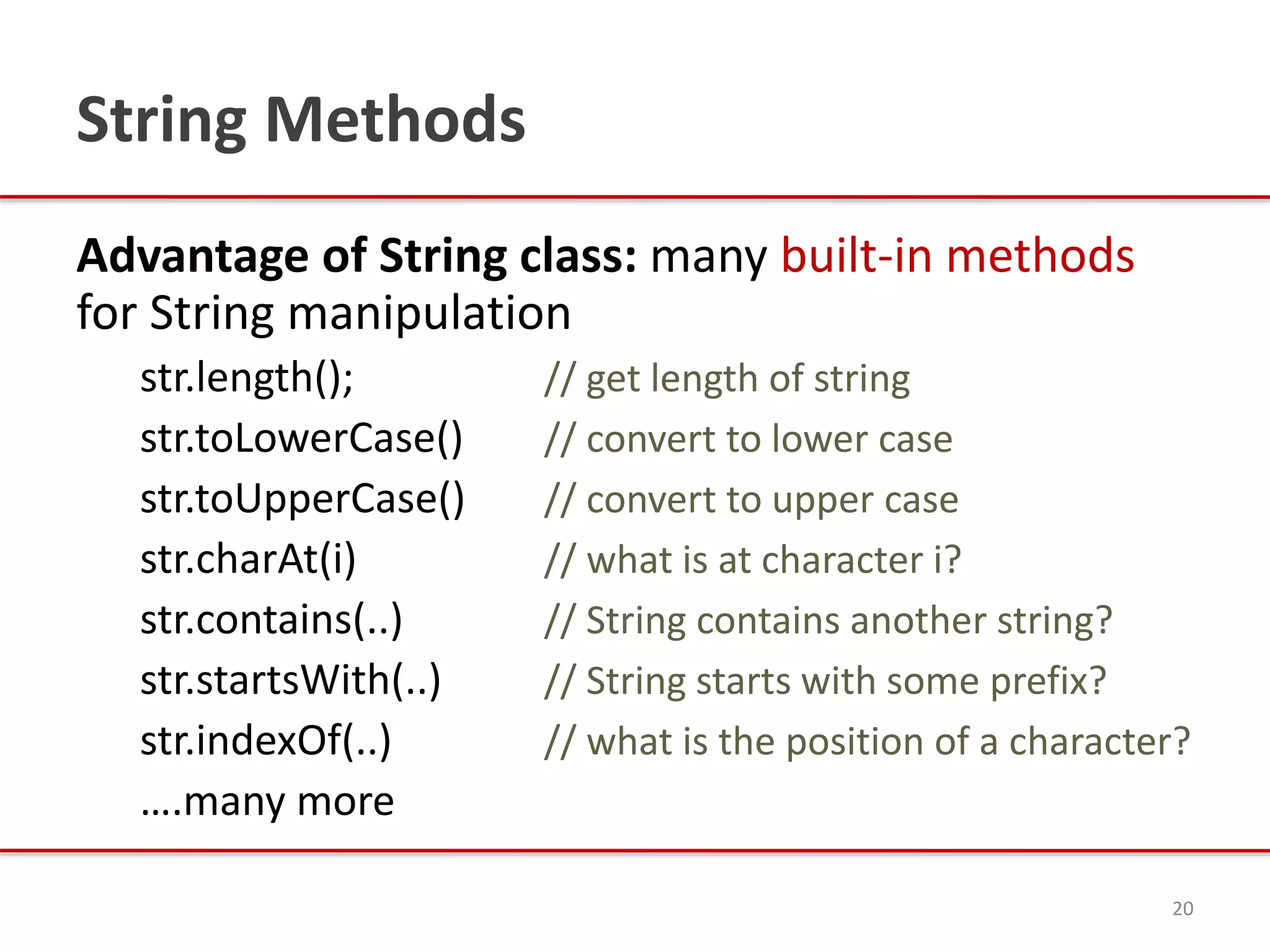 String Methods

Advantage of String class: many built-in methods for String manipulation

str.length(); // get length of string
str.toLowerCase() // convert to lower case
str.toUpperCase() // convert to upper case
str.charAt(i) // what is at character i?
str.contains(..) // String contains another string?
str.startsWith(..) // String starts with some prefix?
str.indexOf(..) // what is the position of a character?
….many more

20